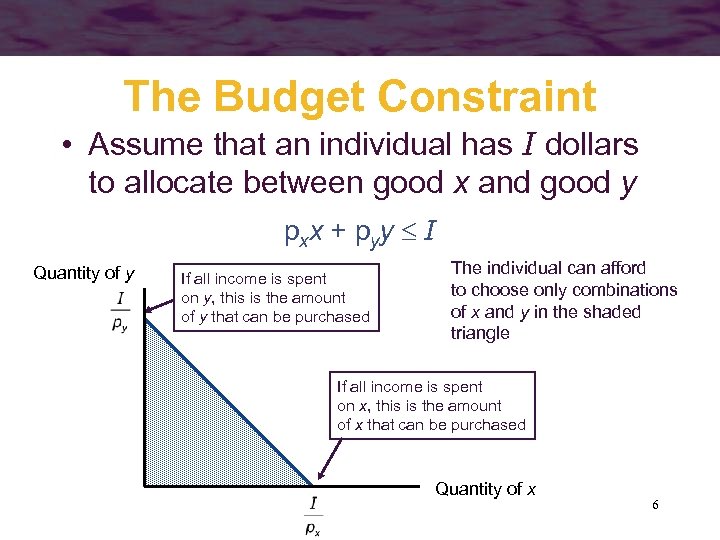 The Budget Constraint

• Assume that an individual has $I$ dollars to allocate between good $x$ and good $y$

$p_x x + p_y y \leq I$

Quantity of $y$

$\frac{I}{p_y}$

If all income is spent on $y$, this is the amount of $y$ that can be purchased

The individual can afford to choose only combinations of $x$ and $y$ in the shaded triangle

If all income is spent on $x$, this is the amount of $x$ that can be purchased

Quantity of $x$

$\frac{I}{p_x}$

6